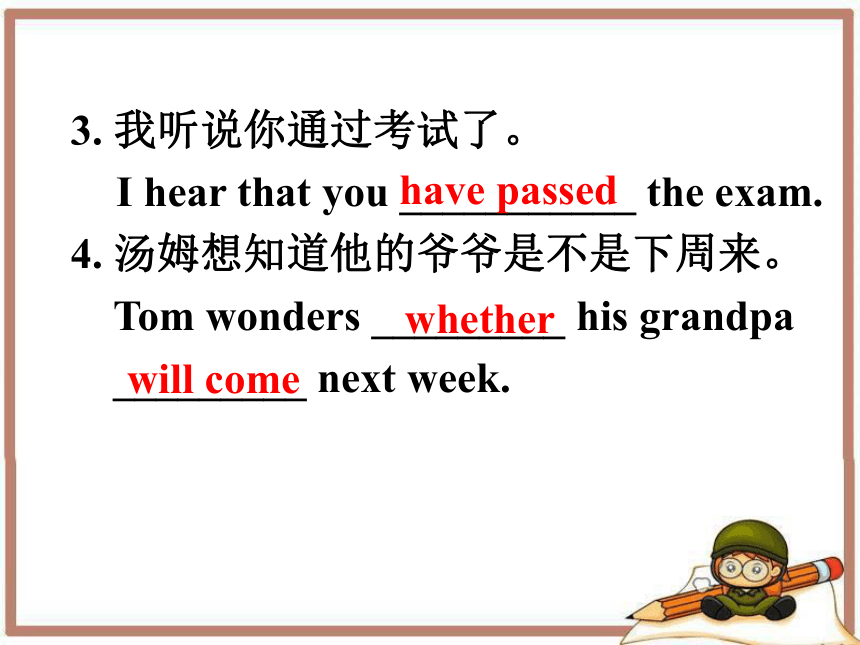 3. 我听说你通过考试了。

I hear that you have passed the exam.

4. 汤姆想知道他的爷爷是不是下周来。

Tom wonders whether his grandpa will come next week.